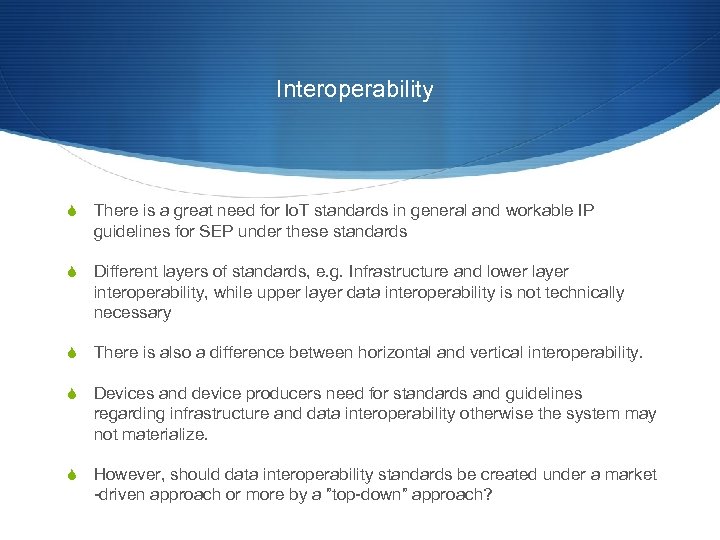 Interoperability

There is a great need for IoT standards in general and workable IP guidelines for SEP under these standards

Different layers of standards, e.g. Infrastructure and lower layer interoperability, while upper layer data interoperability is not technically necessary

There is also a difference between horizontal and vertical interoperability.

Devices and device producers need for standards and guidelines regarding infrastructure and data interoperability otherwise the system may not materialize.

However, should data interoperability standards be created under a market -driven approach or more by a "top-down" approach?